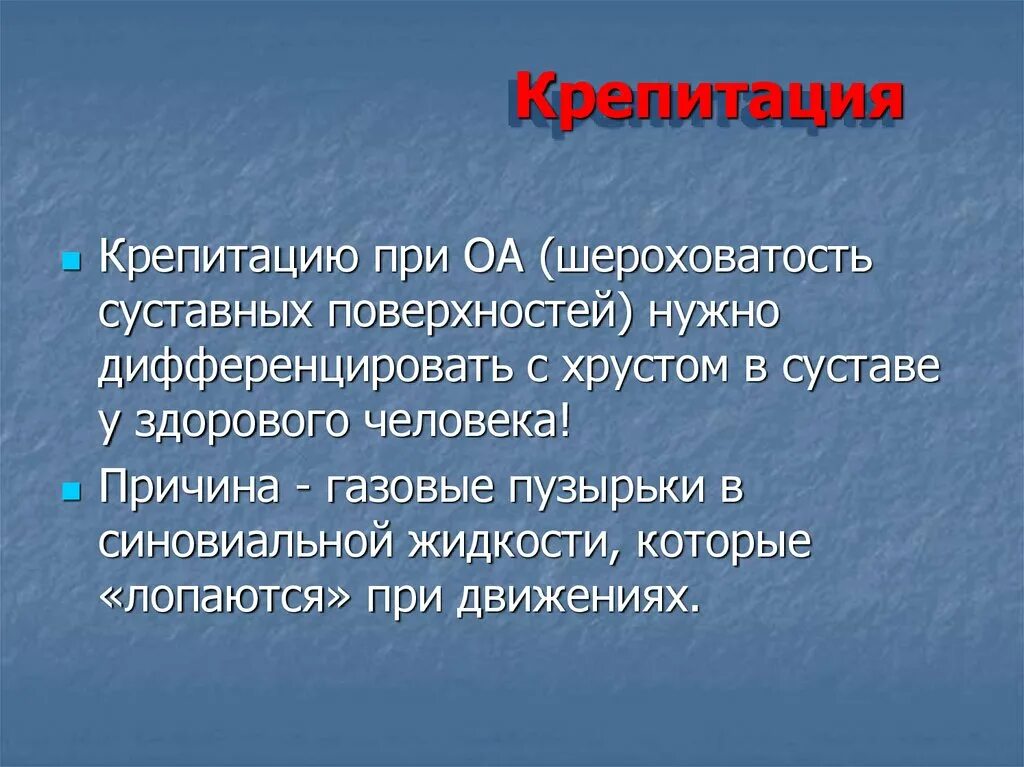 Крепитация

Крепитацию при ОА (шероховатость суставных поверхностей) нужно дифференцировать с хрустом в суставе у здорового человека!

Причина - газовые пузырьки в синовиальной жидкости, которые «лопаются» при движениях.